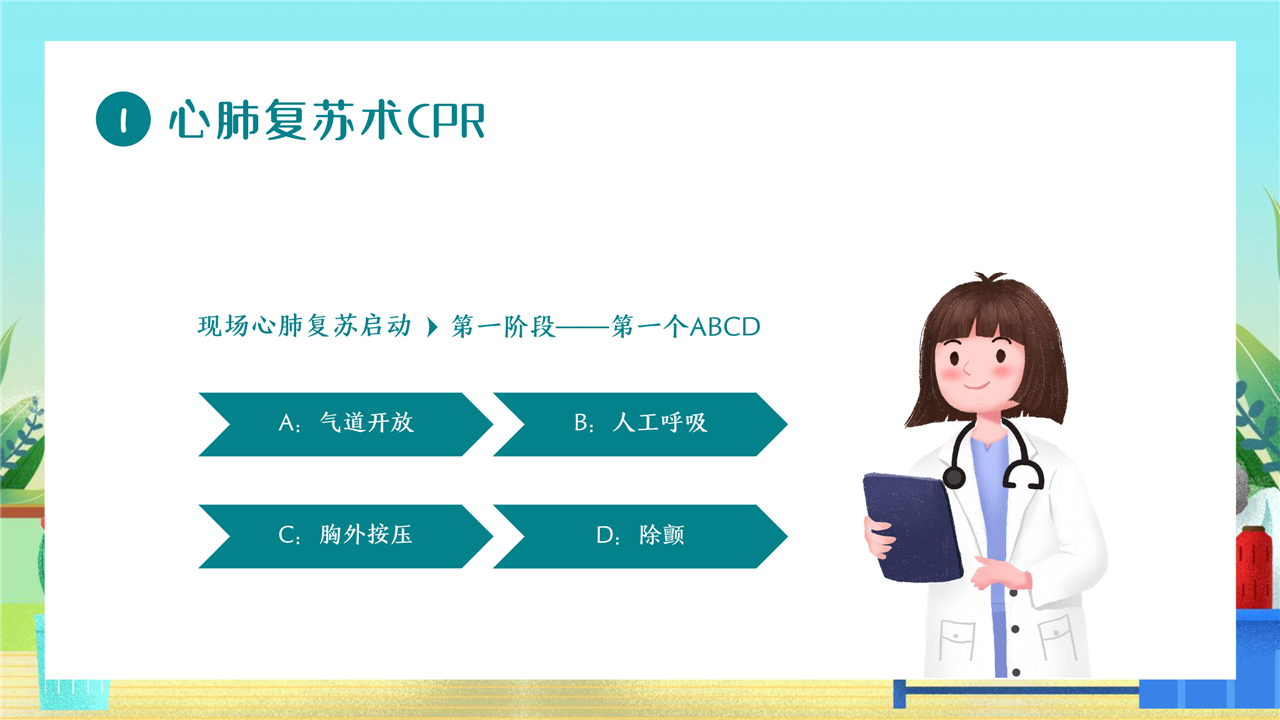 1 心肺复苏术CPR

现场心肺复苏启动 第一阶段——第一个ABCD

A：气道开放

B：人工呼吸

C：胸外按压

D：除颤